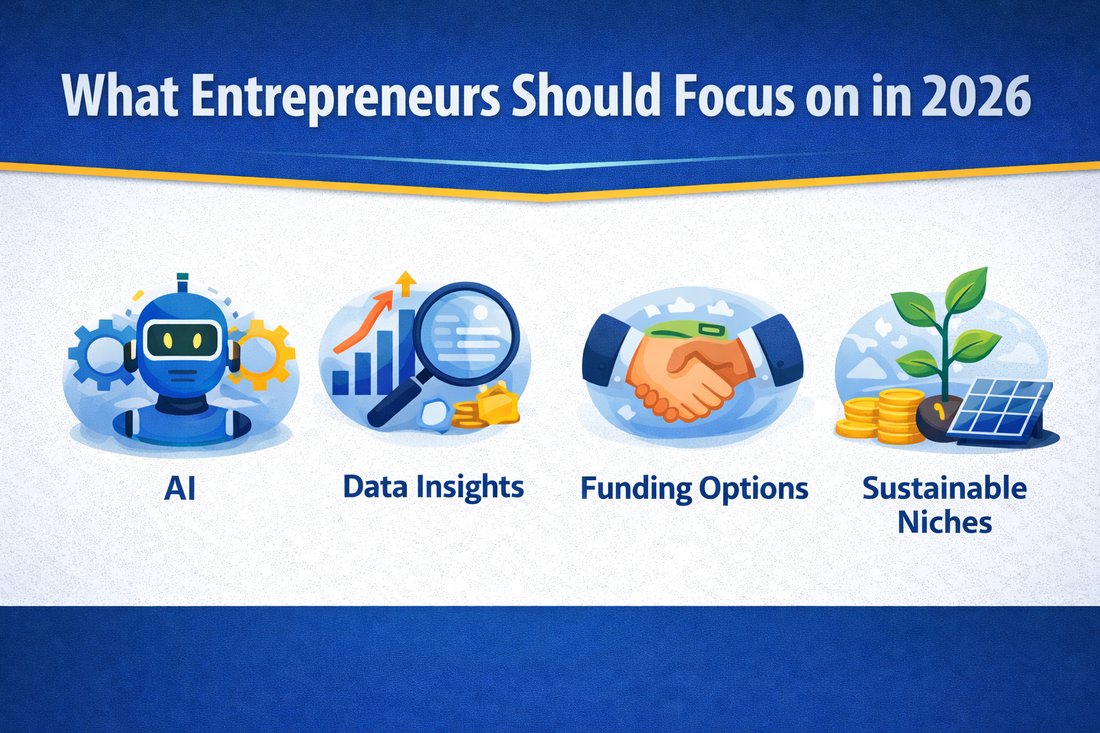 What Entrepreneurs Should Focus on in 2026

AI

Data Insights

Funding Options

Sustainable Niches